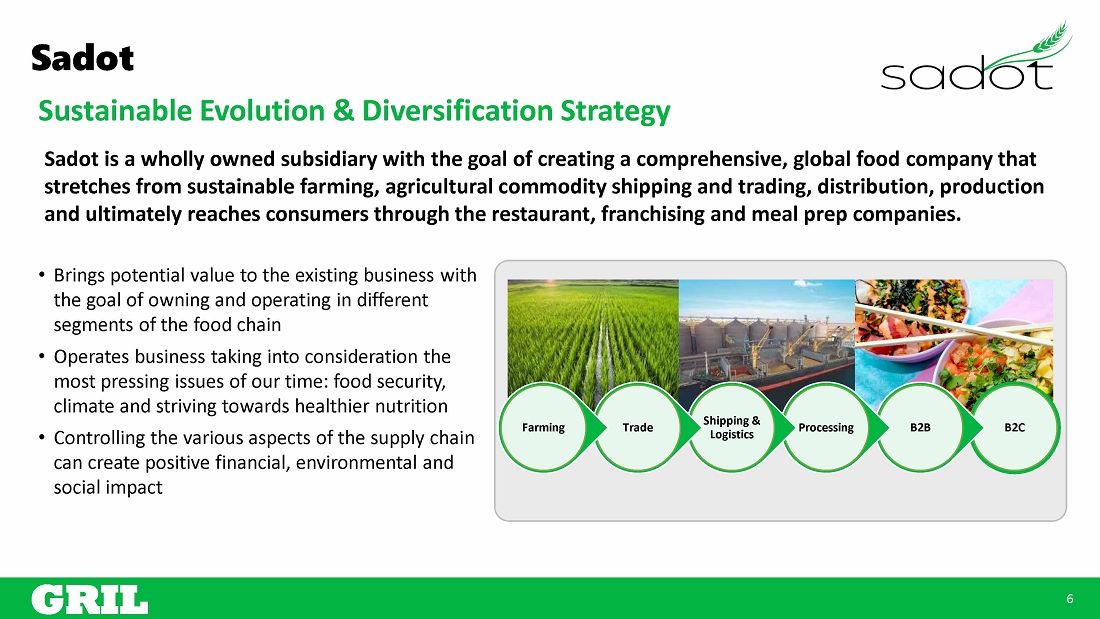 Sadot

sadot

Sustainable Evolution & Diversification Strategy

Sadot is a wholly owned subsidiary with the goal of creating a comprehensive, global food company that stretches from sustainable farming, agricultural commodity shipping and trading, distribution, production and ultimately reaches consumers through the restaurant, franchising and meal prep companies.

• Brings potential value to the existing business with the goal of owning and operating in different segments of the food chain

• Operates business taking into consideration the most pressing issues of our time: food security, climate and striving towards healthier nutrition

• Controlling the various aspects of the supply chain can create positive financial, environmental and social impact

Farming

Trade

Shipping & Logistics

Processing

B2B

B2C

GRIL

6